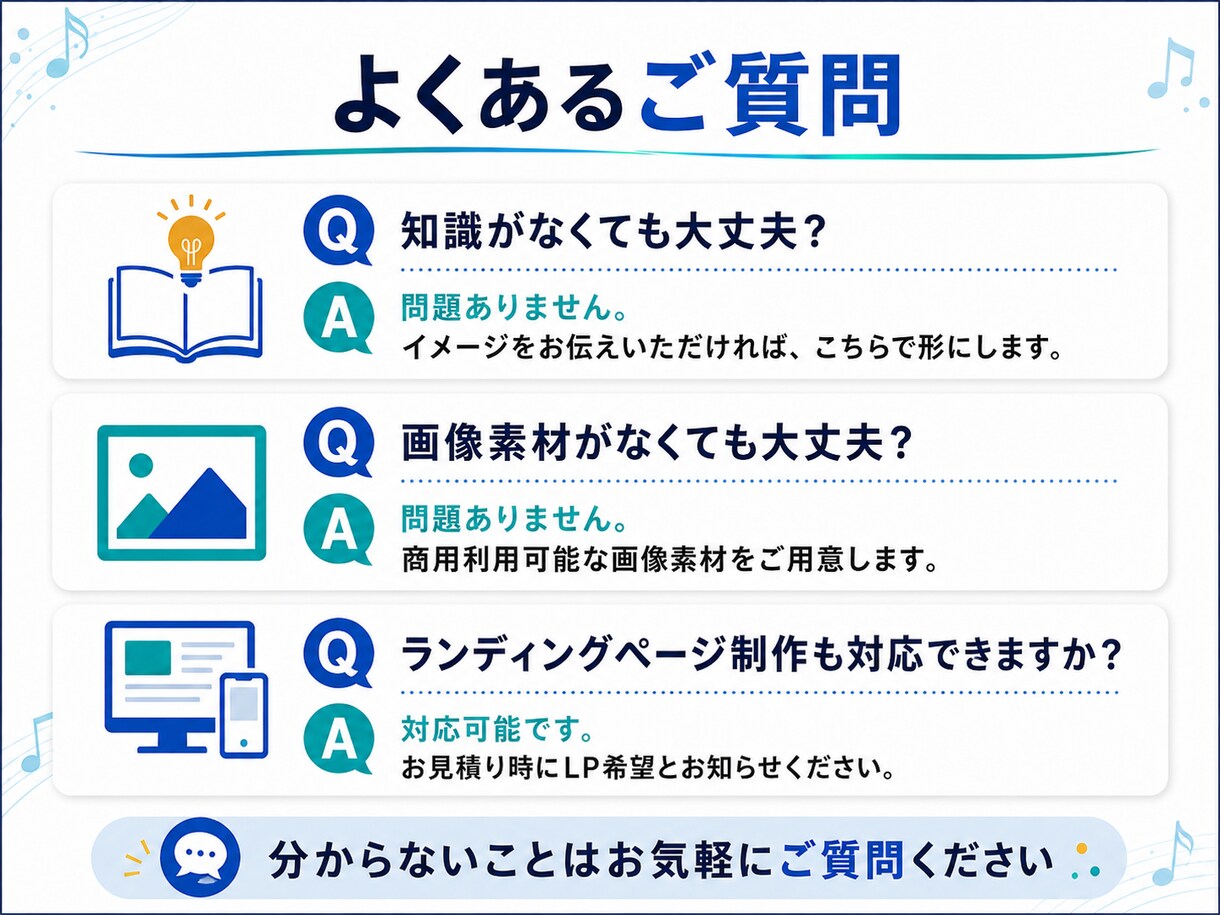 よくあるご質問

Q
知識がなくても大丈夫?

A
問題ありません。
イメージをお伝えいただければ、こちらで形にします。

Q
画像素材がなくても大丈夫?

A
問題ありません。
商用利用可能な画像素材をご用意します。

Q
ランディングページ制作も対応できますか?

A
対応可能です。
お見積り時にLP希望とお知らせください。

分からないことはお気軽にご質問ください